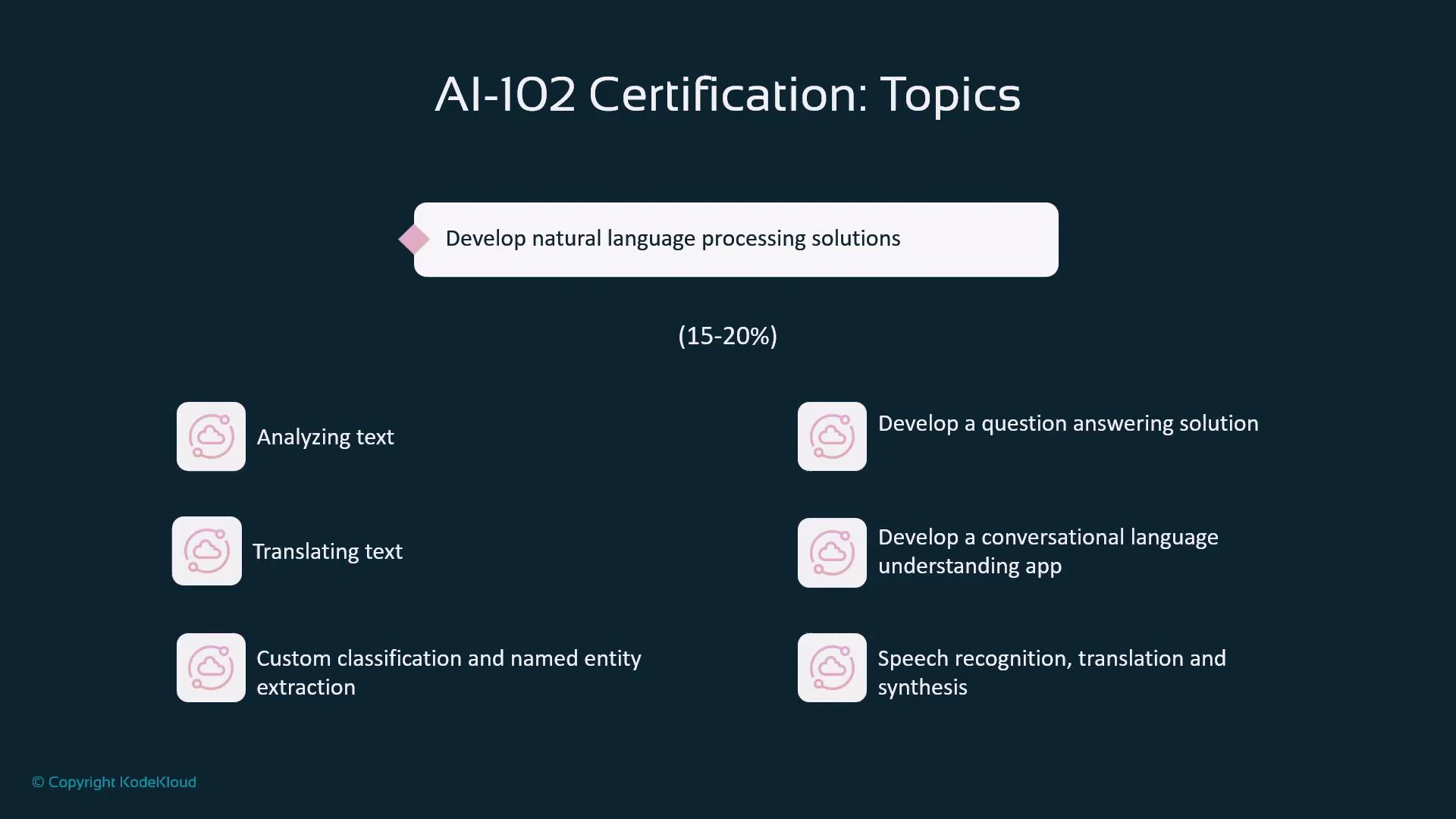 AI-102 Certification: Topics

Develop natural language processing solutions

(15-20%)

Analyzing text

Translating text

Custom classification and named entity extraction

Develop a question answering solution

Develop a conversational language understanding app

Speech recognition, translation and synthesis

© Copyright KodeKloud